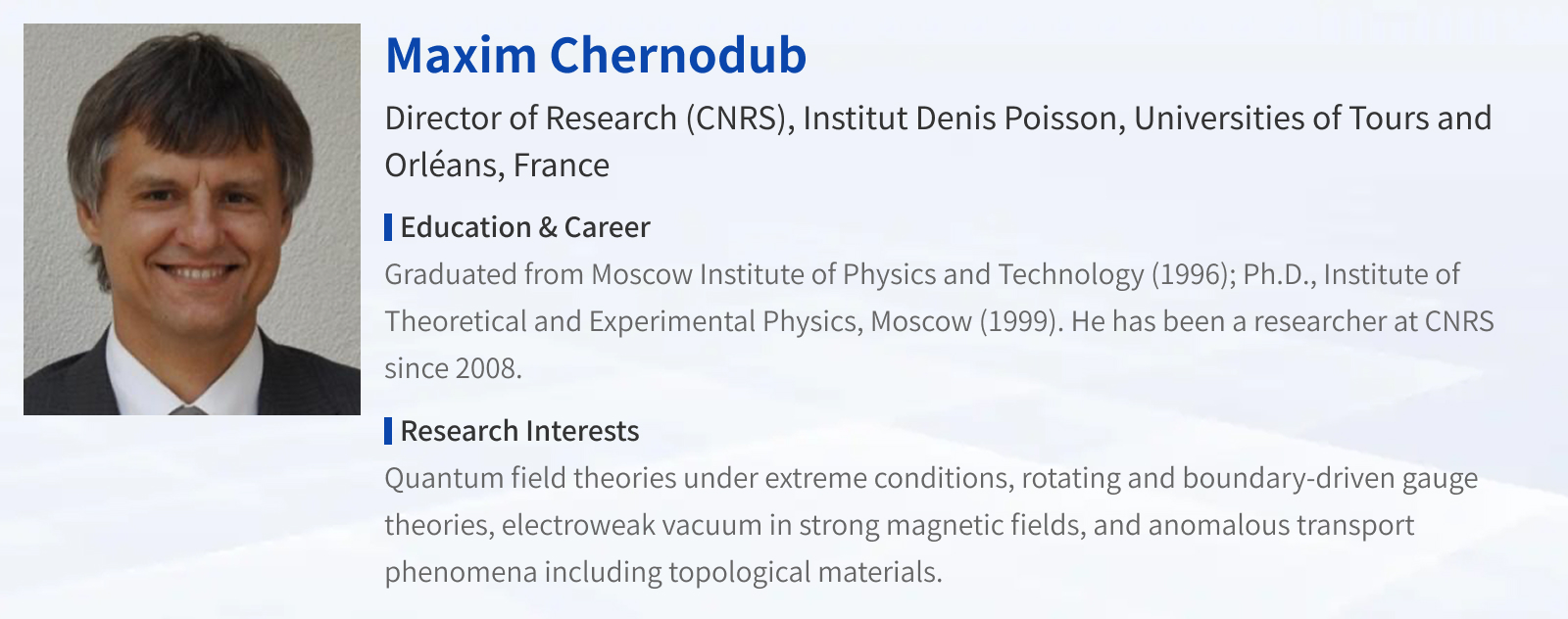 Maxim Chernodub

Director of Research (CNRS), Institut Denis Poisson, Universities of Tours and Orléans, France

Education & Career

Graduated from Moscow Institute of Physics and Technology (1996); Ph.D., Institute of Theoretical and Experimental Physics, Moscow (1999). He has been a researcher at CNRS since 2008.

Research Interests

Quantum field theories under extreme conditions, rotating and boundary-driven gauge theories, electroweak vacuum in strong magnetic fields, and anomalous transport phenomena including topological materials.